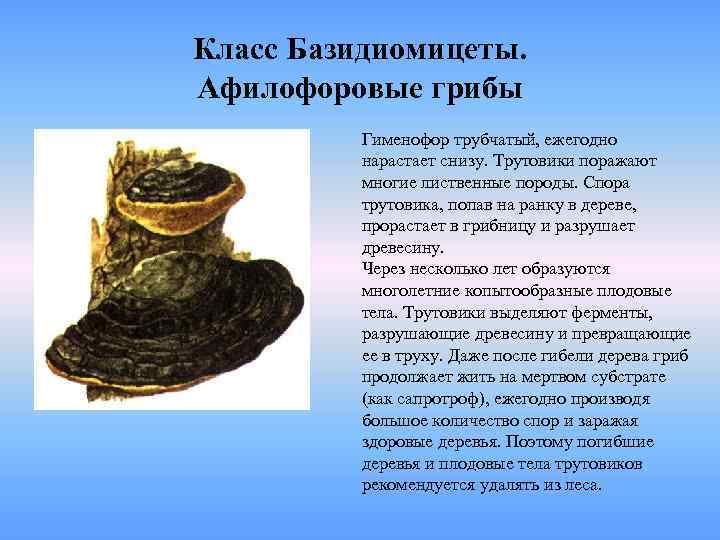 Класс Базидиомицеты. Афилофоровые грибы

Гименофор трубчатый, ежегодно нарастает снизу. Трутовики поражают многие лиственные породы. Спора трутовика, попав на ранку в дереве, прорастает в грибницу и разрушает древесину.
Через несколько лет образуются многолетние копытообразные плодовые тела. Трутовики выделяют ферменты, разрушающие древесину и превращающие ее в труху. Даже после гибели дерева гриб продолжает жить на мертвом субстрате (как сапротроф), ежегодно производя большое количество спор и заражая здоровые деревья. Поэтому погибшие деревья и плодовые тела трутовиков рекомендуется удалять из леса.